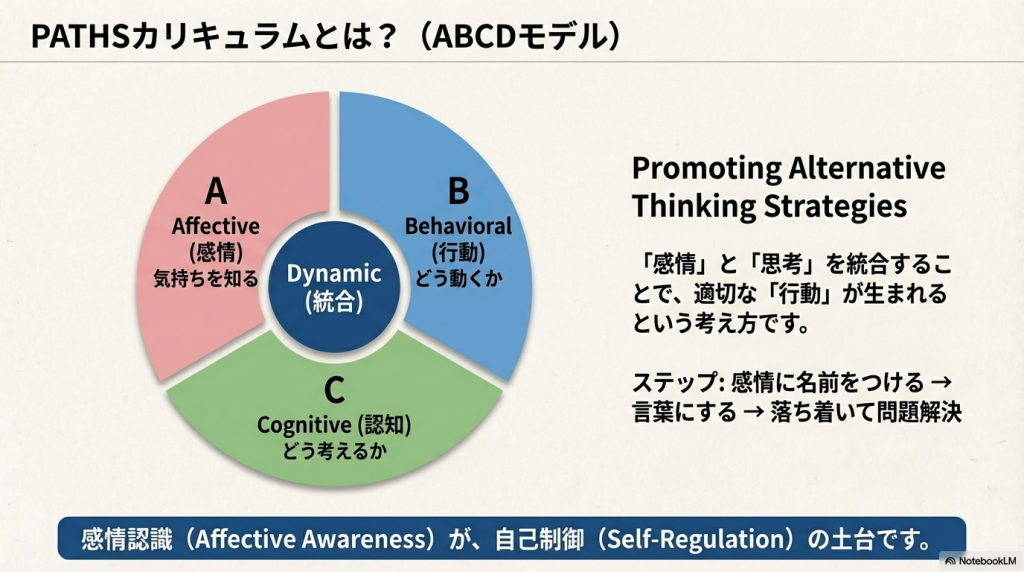 PATHSカリキュラムとは？（ABCDモデル）

A
Affective
(感情)
気持ちを知る

B
Behavioral
(行動)
どう動くか

Dynamic
(統合)

C
Cognitive (認知)
どう考えるか

Promoting Alternative Thinking Strategies

「感情」と「思考」を統合することで、適切な「行動」が生まれるという考え方です。

ステップ: 感情に名前をつける → 言葉にする → 落ち着いて問題解決

感情認識（Affective Awareness）が、自己制御（Self-Regulation）の土台です。

NotebookLM